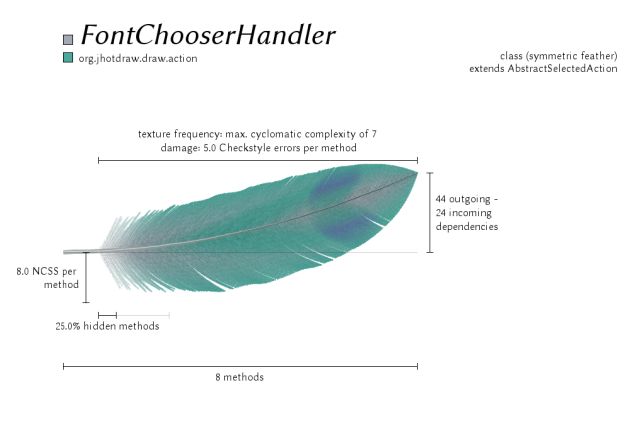 FontChooserHandler
org.jhotdraw.draw.action

class (symmetric feather)
extends AbstractSelectedAction

texture frequency: max. cyclomatic complexity of 7
damage: 5.0 Checkstyle errors per method

44 outgoing - 24 incoming dependencies

8.0 NCSS per method

25.0% hidden methods

8 methods